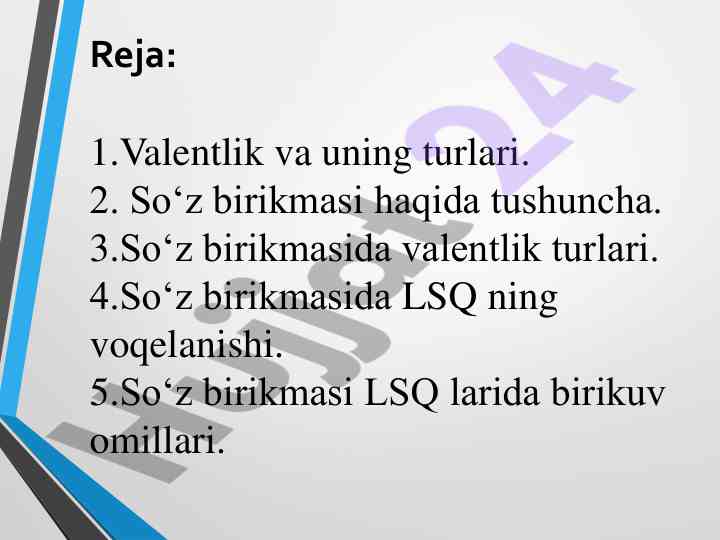 Reja:

1.Valentlik va uning turlari.
2. So‘z birikmasi haqida tushuncha.
3.So‘z birikmasida valentlik turlari.
4.So‘z birikmasida LSQ ning voqelanishi.
5.So‘z birikmasi LSQ larida birikuv omillari.

Hujjat24